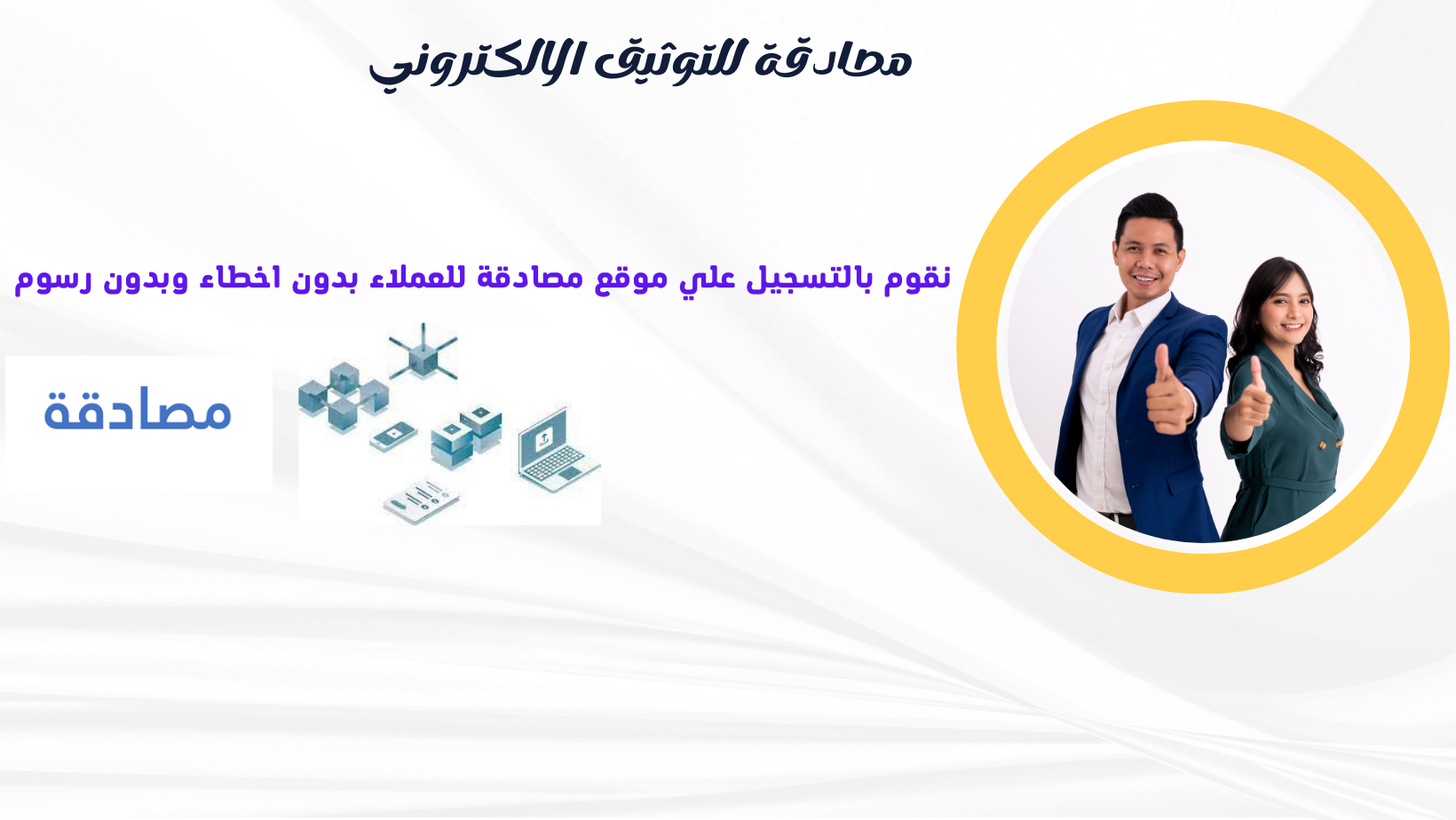 مصادقة للتوثيق الالكتروني

نقوم بالتسجيل علي موقع مصادقة للعملاء بدون اخطاء وبدون رسوم

مصادقة